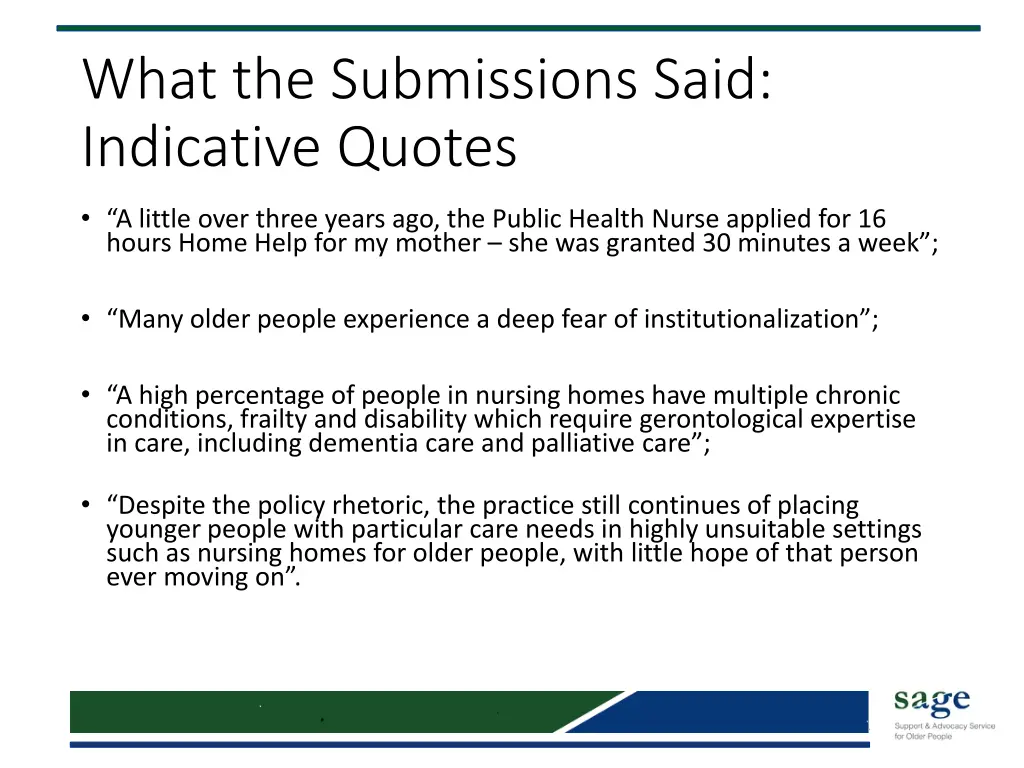 What the Submissions Said: Indicative Quotes

• “A little over three years ago, the Public Health Nurse applied for 16 hours Home Help for my mother – she was granted 30 minutes a week”;

• “Many older people experience a deep fear of institutionalization”;

• “A high percentage of people in nursing homes have multiple chronic conditions, frailty and disability which require gerontological expertise in care, including dementia care and palliative care”;

• “Despite the policy rhetoric, the practice still continues of placing younger people with particular care needs in highly unsuitable settings such as nursing homes for older people, with little hope of that person ever moving on”.

sage
Support & Advocacy Service for Older People